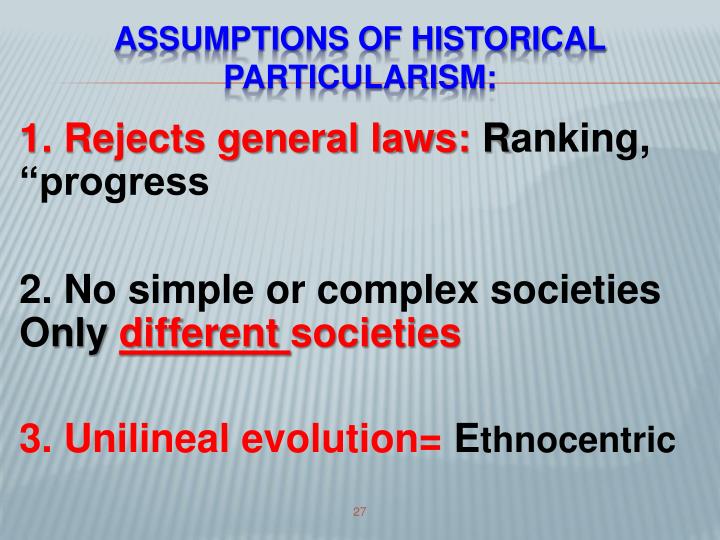 ASSUMPTIONS OF HISTORICAL PARTICULARISM:

1. Rejects general laws: Ranking, “progress

2. No simple or complex societies Only different societies

3. Unilineal evolution= Ethnocentric

27